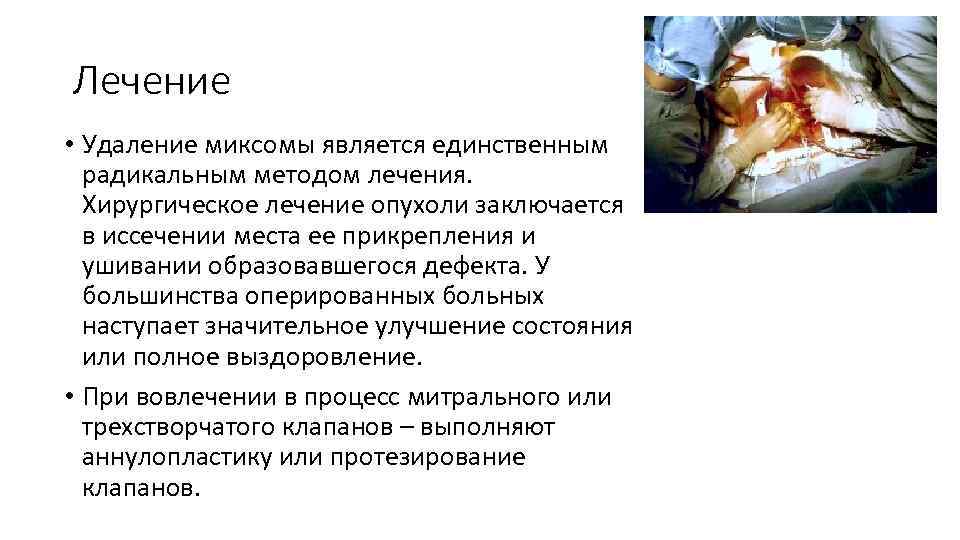 Лечение

• Удаление миксомы является единственным радикальным методом лечения. Хирургическое лечение опухоли заключается в иссечении места ее прикрепления и ушивании образовавшегося дефекта. У большинства оперированных больных наступает значительное улучшение состояния или полное выздоровление.

• При вовлечении в процесс митрального или трехстворчатого клапанов – выполняют аннулопластику или протезирование клапанов.